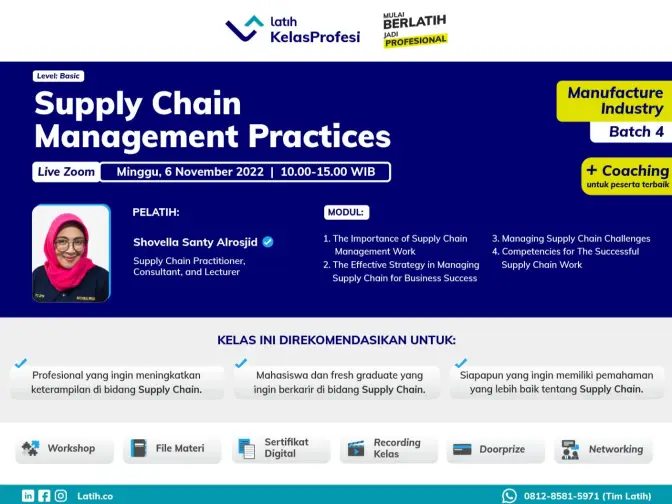 latih KelasProfesi

MULAI BERLATIH JADI PROFESIONAL

Level: Basic

Supply Chain Management Practices

Manufacture Industry

Batch 4

Live Zoom | Minggu, 6 November 2022 | 10.00-15.00 WIB

+ Coaching untuk peserta terbaik

PELATIH:

Shovella Santy Alrosjid

Supply Chain Practitioner, Consultant, and Lecturer

MODUL:

1. The Importance of Supply Chain Management Work
2. The Effective Strategy in Managing Supply Chain for Business Success
3. Managing Supply Chain Challenges
4. Competencies for The Successful Supply Chain Work

KELAS INI DIREKOMENDASIKAN UNTUK:

Profesional yang ingin meningkatkan keterampilan di bidang Supply Chain.

Mahasiswa dan fresh graduate yang ingin berkarir di bidang Supply Chain.

Siapapun yang ingin memiliki pemahaman yang lebih baik tentang Supply Chain.

Workshop

File Materi

Sertifikat Digital

Recording Kelas

Doorprize

Networking

Latih.co

0812-8581-5971 (Tim Latih)